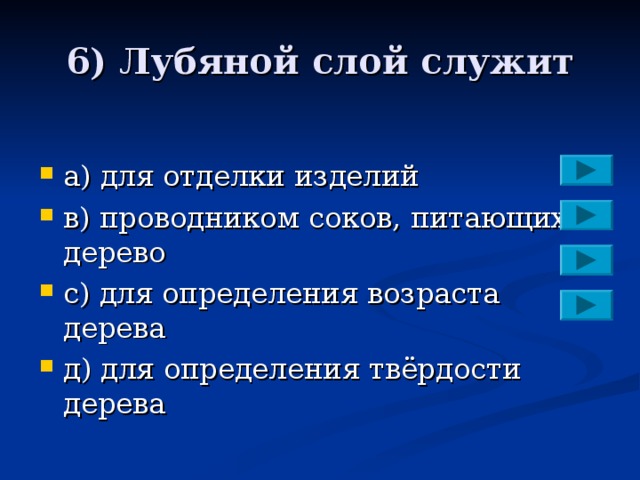 6) Лубяной слой служит

а) для отделки изделий
в) проводником соков, питающих дерево
с) для определения возраста дерева
д) для определения твёрдости дерева